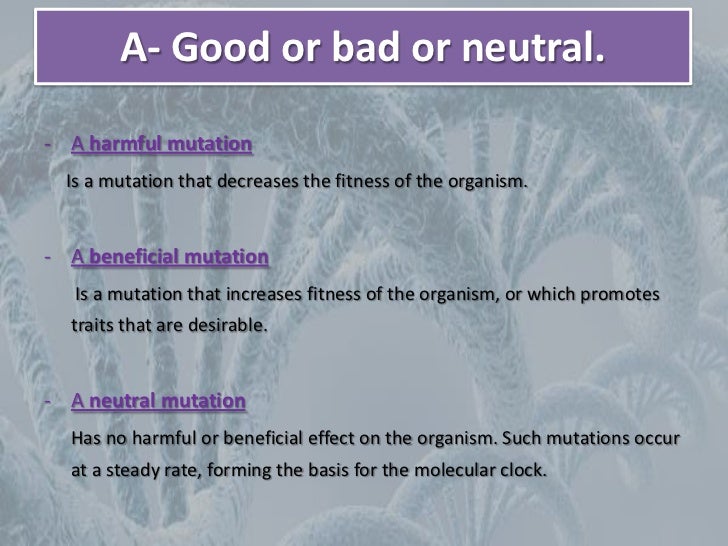 A- Good or bad or neutral.

- A harmful mutation

Is a mutation that decreases the fitness of the organism.

- A beneficial mutation

Is a mutation that increases fitness of the organism, or which promotes traits that are desirable.

- A neutral mutation

Has no harmful or beneficial effect on the organism. Such mutations occur at a steady rate, forming the basis for the molecular clock.